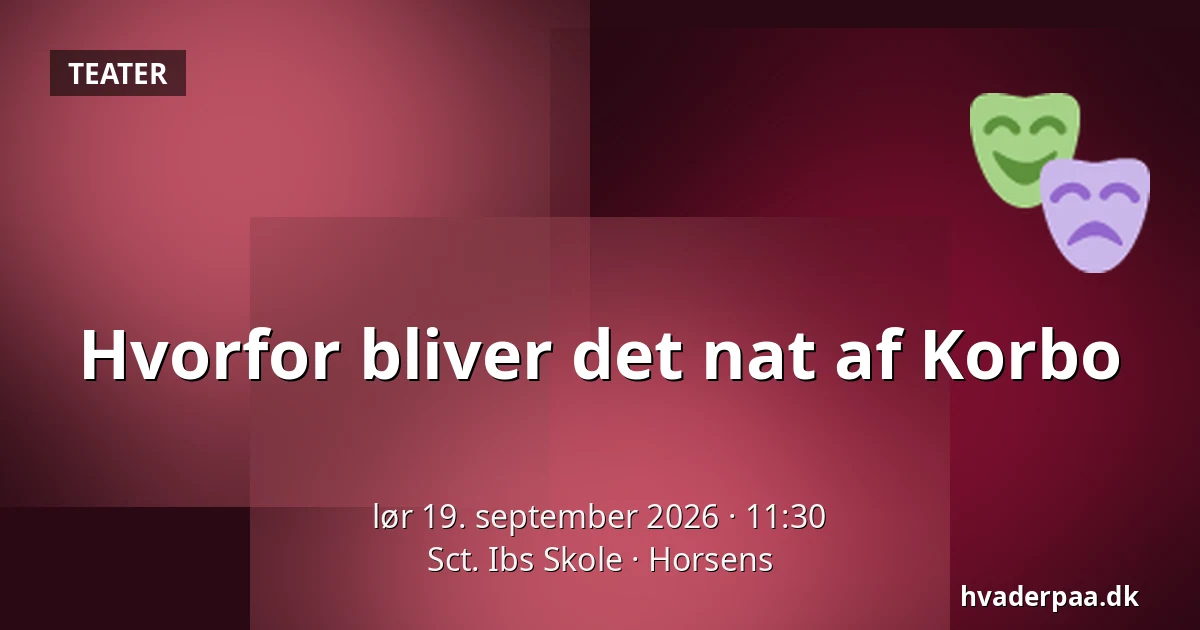 TEATER

Hvorfor bliver det nat af Korbo

lør 19. september 2026 · 11:30
Sct. Ibs Skole · Horsens

hvaderpaa.dk